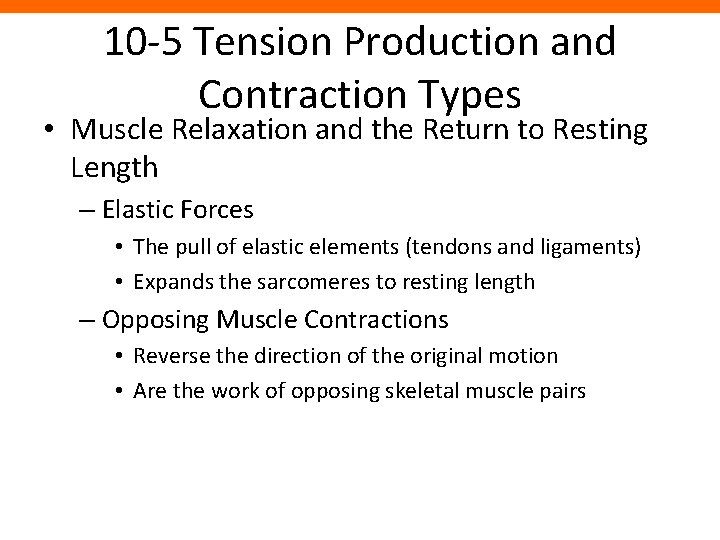 10-5 Tension Production and Contraction Types

• Muscle Relaxation and the Return to Resting Length
– Elastic Forces
• The pull of elastic elements (tendons and ligaments)
• Expands the sarcomeres to resting length
– Opposing Muscle Contractions
• Reverse the direction of the original motion
• Are the work of opposing skeletal muscle pairs